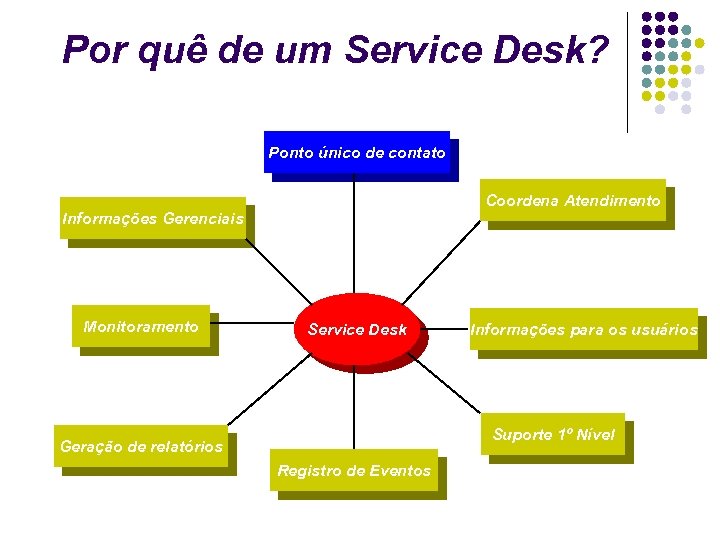 Por quê de um Service Desk?

Ponto único de contato

Informações Gerenciais

Coordena Atendimento

Monitoramento

Service Desk

Informações para os usuários

Geração de relatórios

Registro de Eventos

Suporte 1º Nível